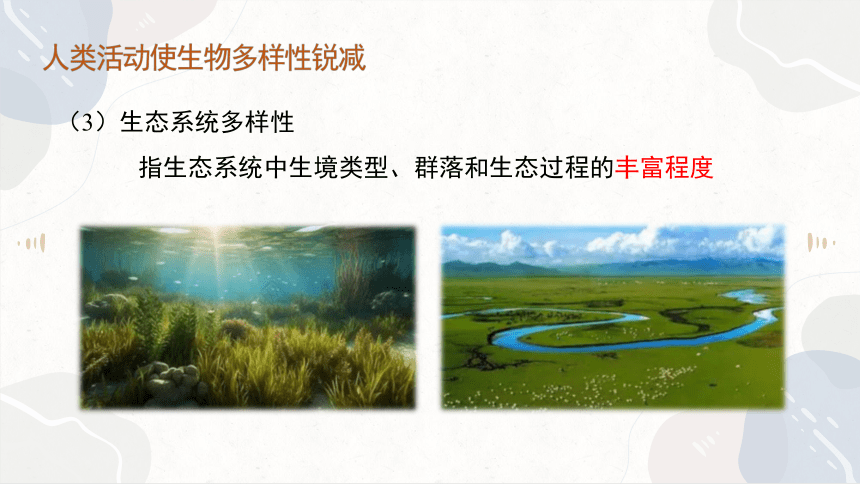 人类活动使生物多样性锐减

（3）生态系统多样性

指生态系统中生境类型、群落和生态过程的丰富程度